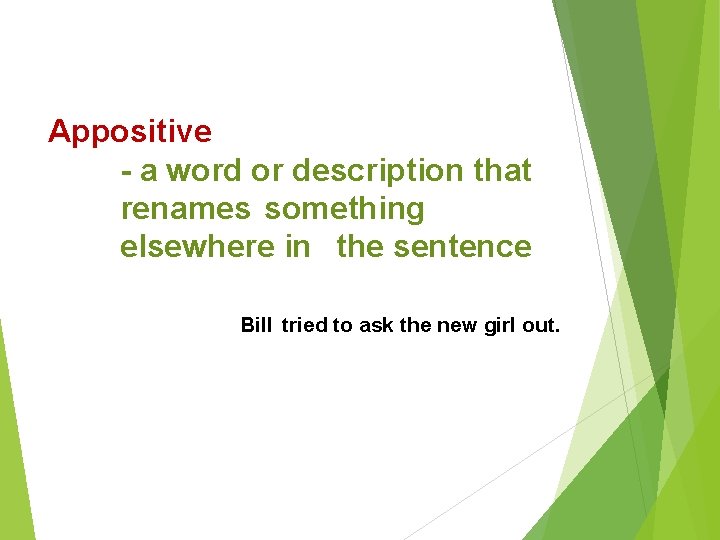 Appositive

- a word or description that renames something elsewhere in the sentence

Bill tried to ask the new girl out.